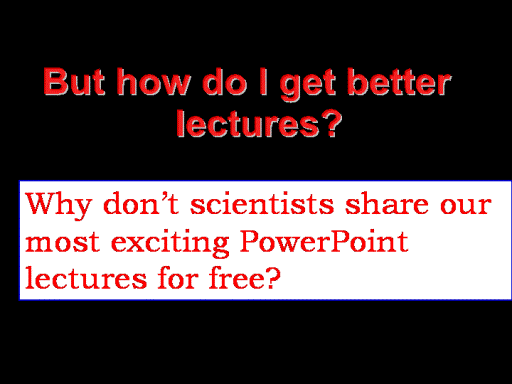 But how do I get better lectures?

Why don’t scientists share our most exciting PowerPoint lectures for free?